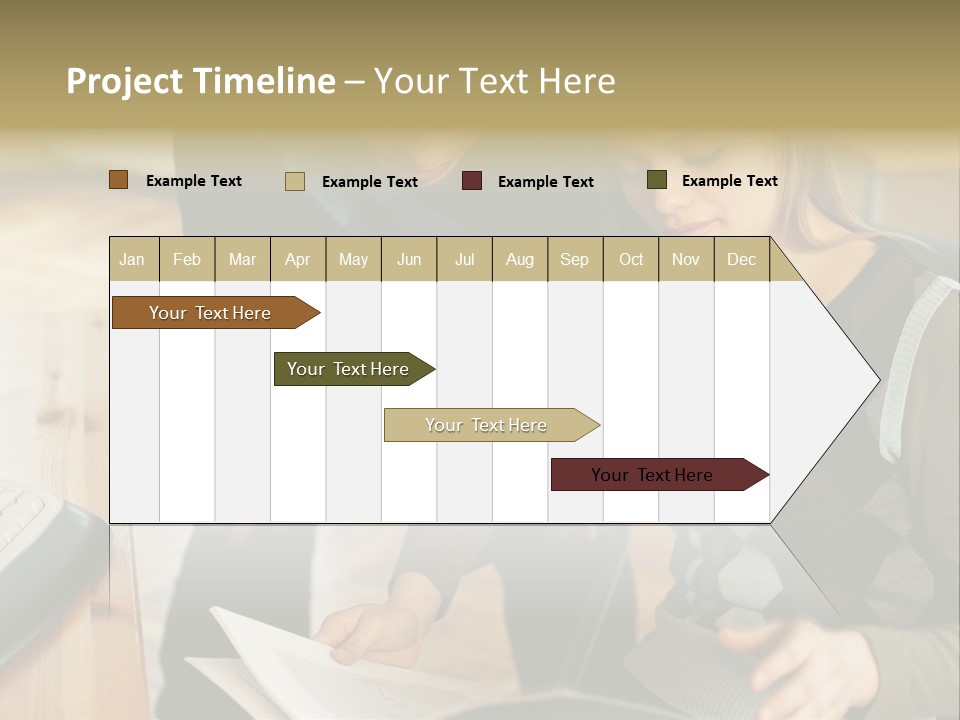 Project Timeline – Your Text Here

Example Text Example Text Example Text Example Text

| Jan | Feb | Mar | Apr | May | Jun | Jul | Aug | Sep | Oct | Nov | Dec |
|---|---|---|---|---|---|---|---|---|---|---|---|

Your Text Here

Your Text Here

Your Text Here

Your Text Here